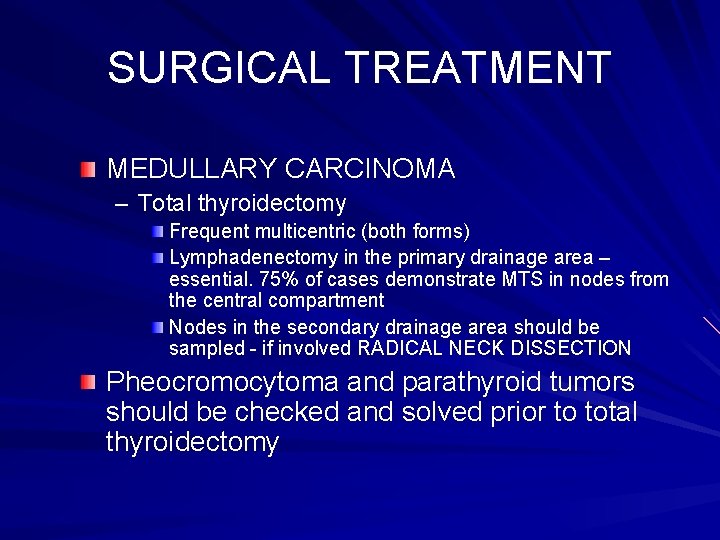 SURGICAL TREATMENT

MEDULLARY CARCINOMA

– Total thyroidectomy

Frequent multicentric (both forms)

Lymphadenectomy in the primary drainage area – essential. 75% of cases demonstrate MTS in nodes from the central compartment

Nodes in the secondary drainage area should be sampled - if involved RADICAL NECK DISSECTION

Pheocromocytoma and parathyroid tumors should be checked and solved prior to total thyroidectomy